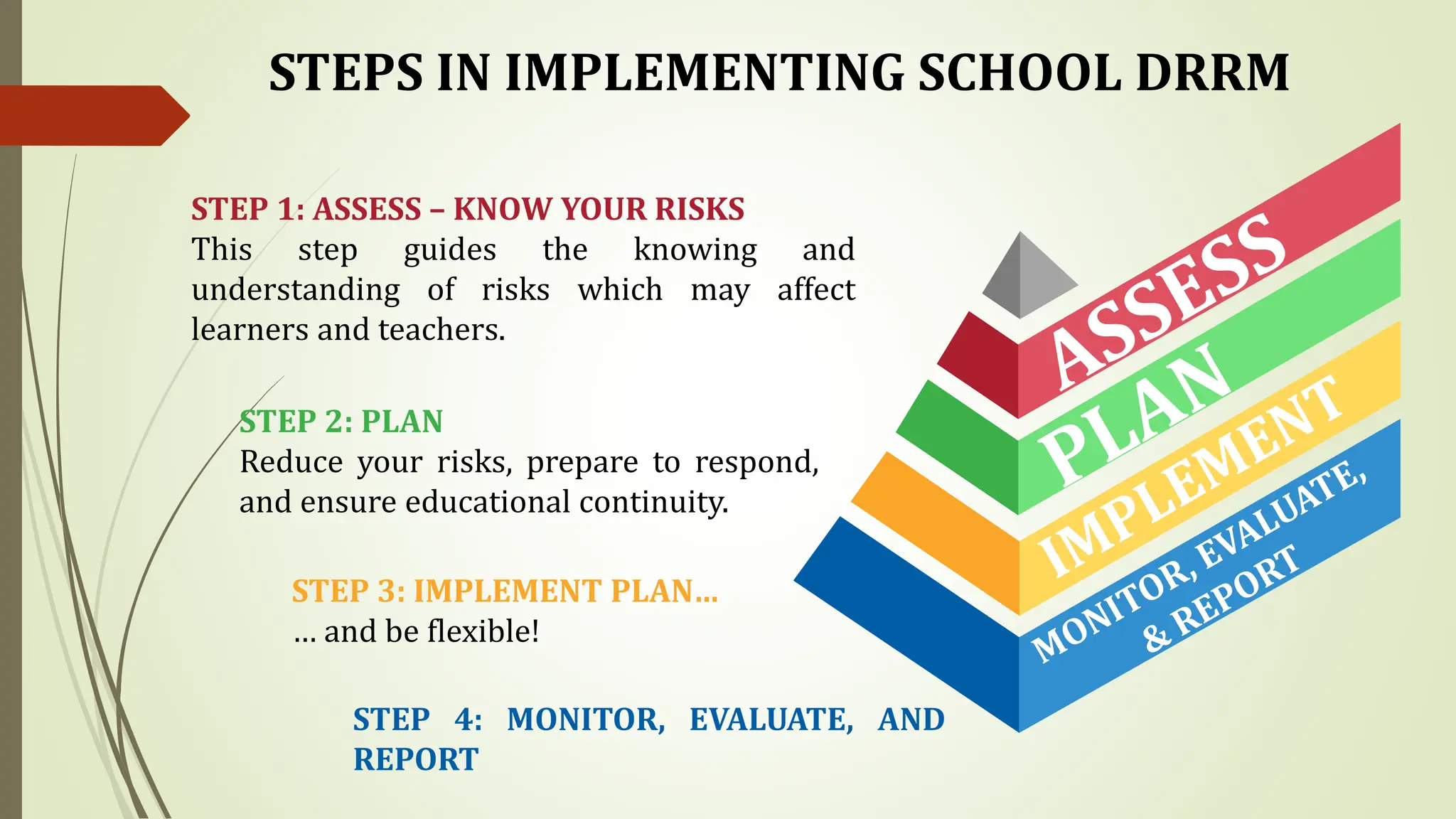 STEPS IN IMPLEMENTING SCHOOL DRRM

STEP 1: ASSESS – KNOW YOUR RISKS
This step guides the knowing and understanding of risks which may affect learners and teachers.

STEP 2: PLAN
Reduce your risks, prepare to respond, and ensure educational continuity.

STEP 3: IMPLEMENT PLAN…
… and be flexible!

STEP 4: MONITOR, EVALUATE, AND REPORT

ASSESS
PLAN
IMPLEMENT
MONITOR, EVALUATE, & REPORT